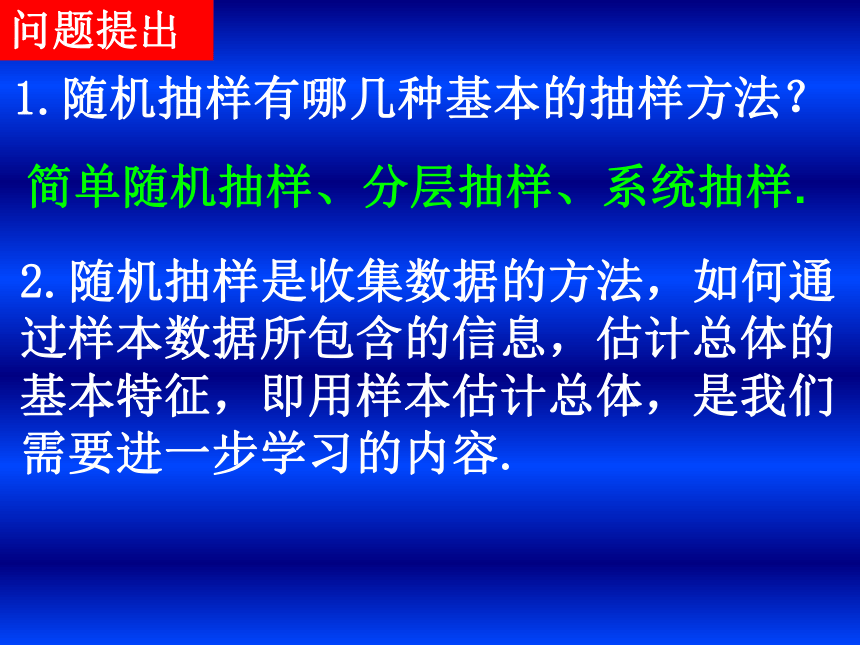 问题提出

1.随机抽样有哪几种基本的抽样方法?

简单随机抽样、分层抽样、系统抽样.

2.随机抽样是收集数据的方法，如何通过样本数据所包含的信息，估计总体的基本特征，即用样本估计总体，是我们需要进一步学习的内容.